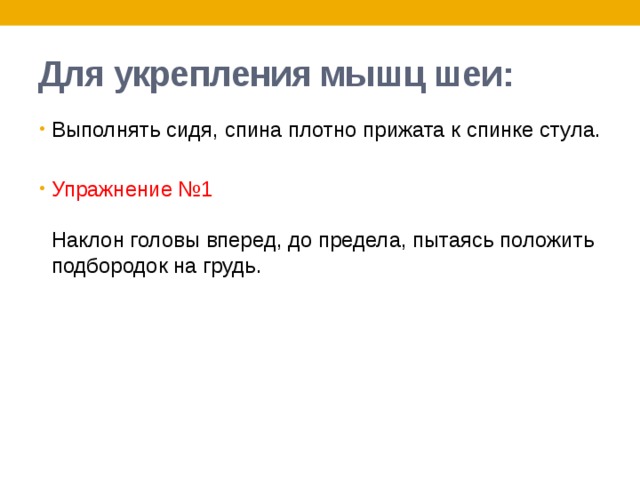 Для укрепления мышц шеи:

• Выполнять сидя, спина плотно прижата к спинке стула.

• Упражнение №1

Наклон головы вперед, до предела, пытаясь положить подбородок на грудь.